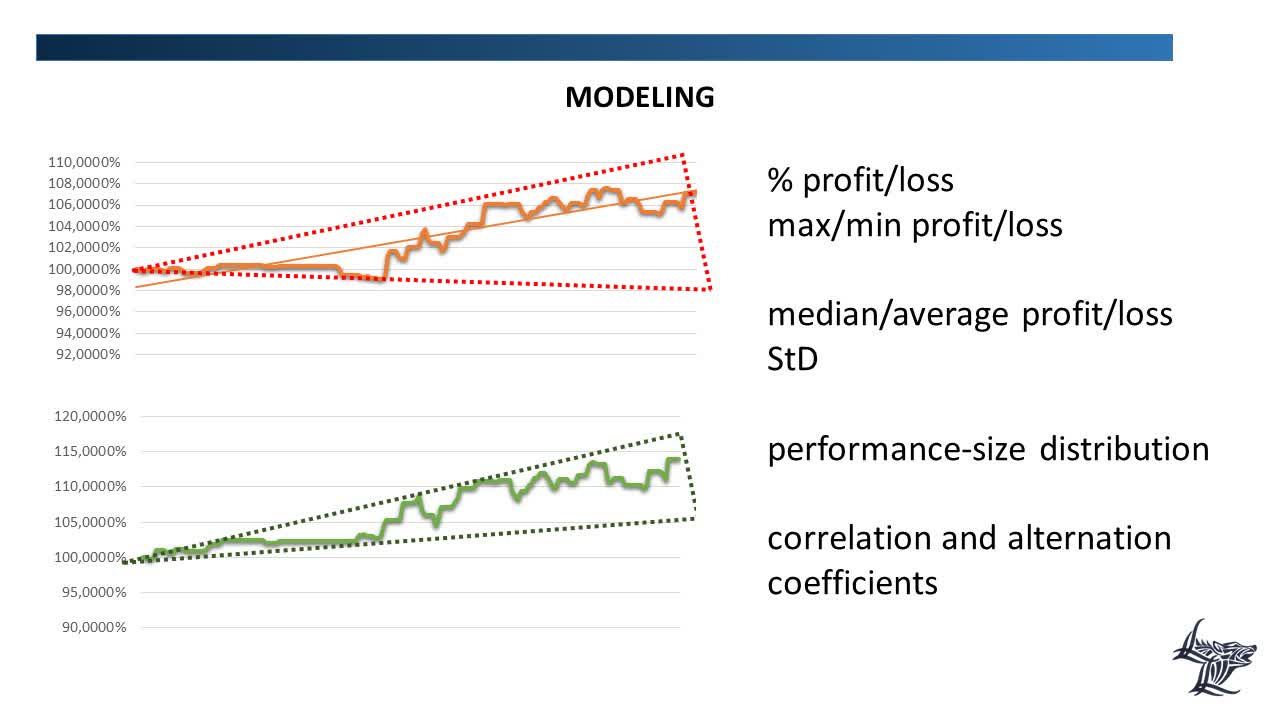 MODELING

110,0000%
108,0000%
106,0000%
104,0000%
102,0000%
100,0000%
98,0000%
96,0000%
94,0000%
92,0000%

120,0000%
115,0000%
110,0000%
105,0000%
100,0000%
95,0000%
90,0000%

% profit/loss
max/min profit/loss

median/average profit/loss
StD

performance-size distribution

correlation and alternation coefficients